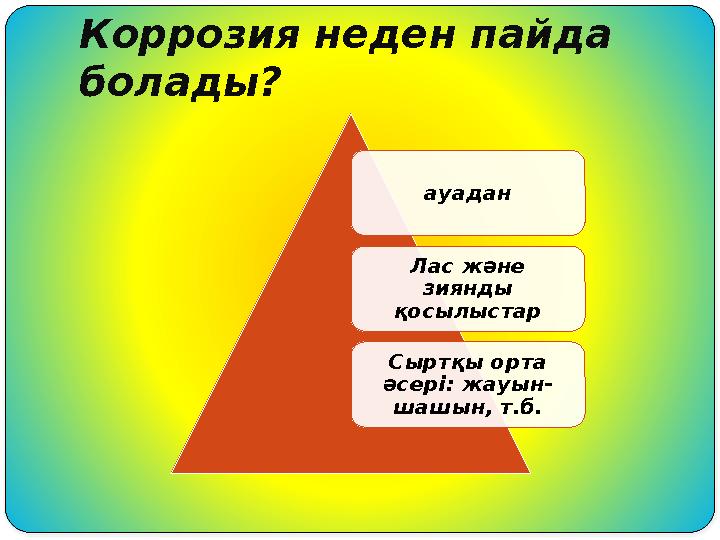 Коррозия неден пайда болады?

ауадан

Лас және зиянды қосылыстар

Сыртқы орта әсері: жауын-шашын, т.б.